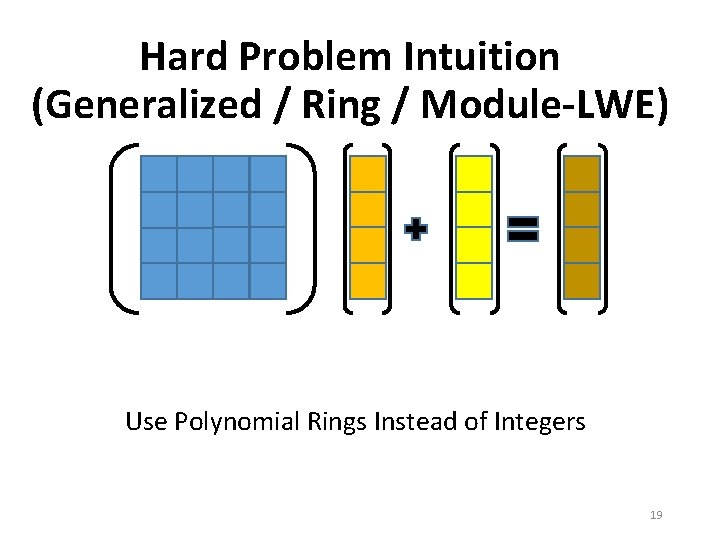 Hard Problem Intuition
(Generalized / Ring / Module-LWE)

+ =

Use Polynomial Rings Instead of Integers

19